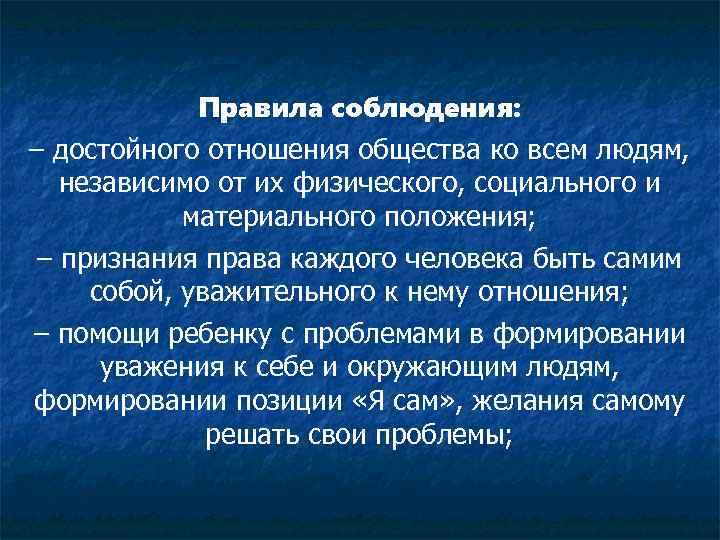 Правила соблюдения:

– достойного отношения общества ко всем людям, независимо от их физического, социального и материального положения;

– признания права каждого человека быть самим собой, уважительного к нему отношения;

– помощи ребенку с проблемами в формировании уважения к себе и окружающим людям, формировании позиции «Я сам», желания самому решать свои проблемы;